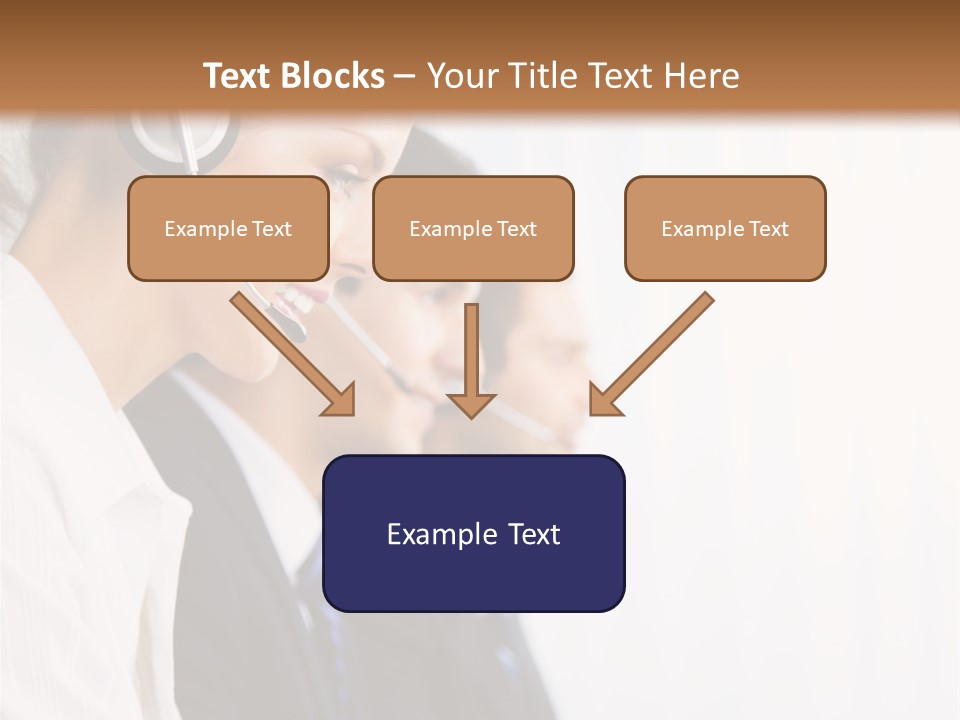 Text Blocks – Your Title Text Here

Example Text

Example Text

Example Text

Example Text